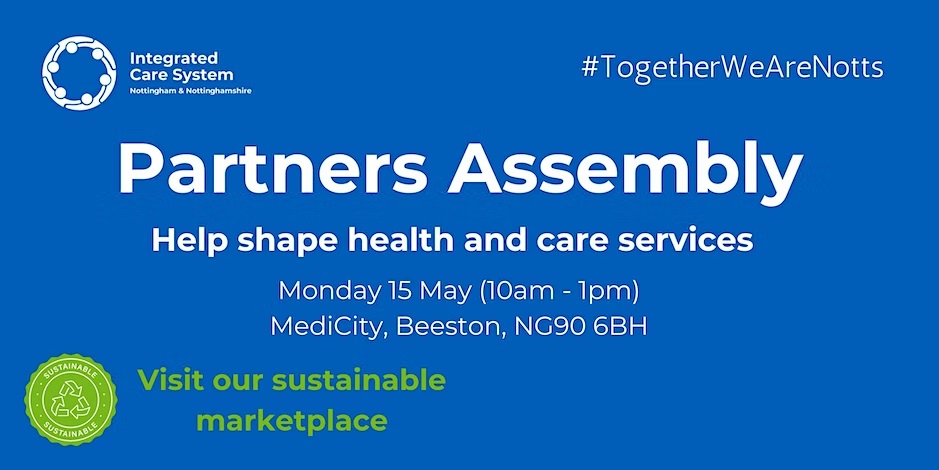 Integrated Care System
Nottingham & Nottinghamshire

#TogetherWeAreNotts

Partners Assembly

Help shape health and care services

Monday 15 May (10am - 1pm)
MediCity, Beeston, NG90 6BH

SUSTAINABLE
SUSTAINABLE

Visit our sustainable marketplace